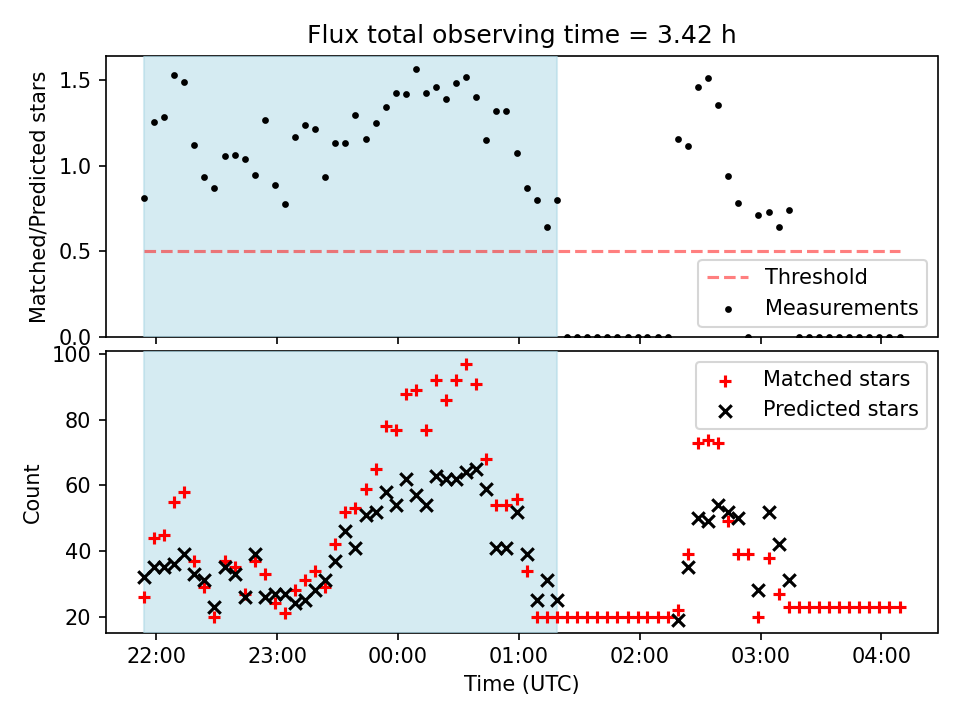 Flux total observing time = 3.42 h

Matched/Predicted stars

1.5
1.0
0.5
0.0

Threshold
Measurements

Count

100
80
60
40
20

Matched stars
Predicted stars

22:00
23:00
00:00
01:00
02:00
03:00
04:00

Time (UTC)